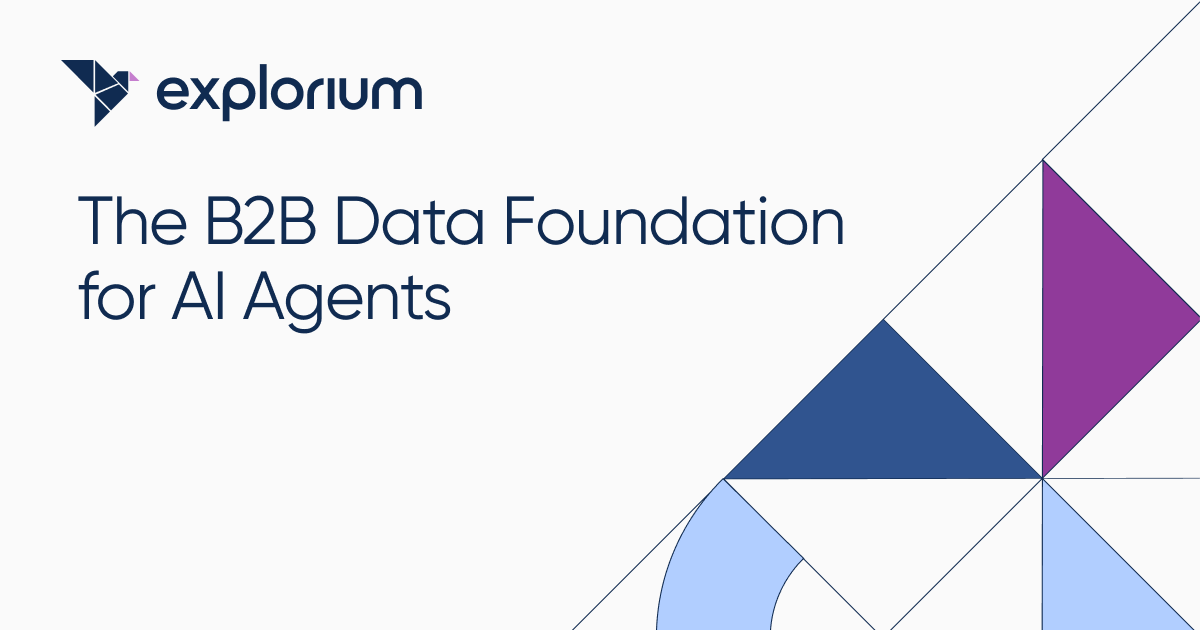 explorium

The B2B Data Foundation for AI Agents